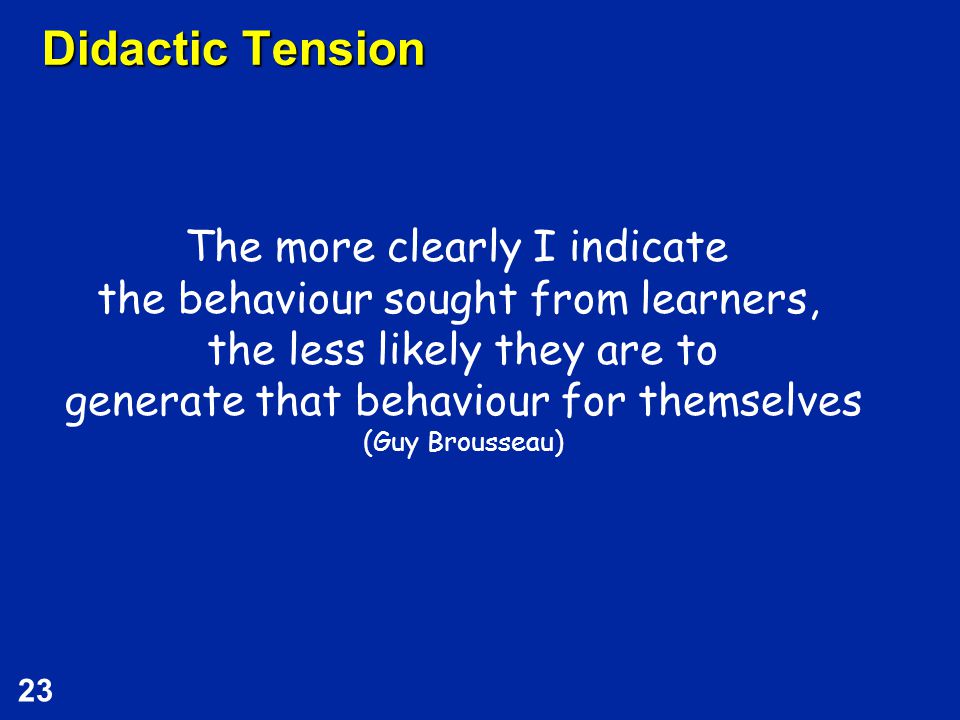 Didactic Tension

The more clearly I indicate the behaviour sought from learners, the less likely they are to generate that behaviour for themselves
(Guy Brousseau)

23